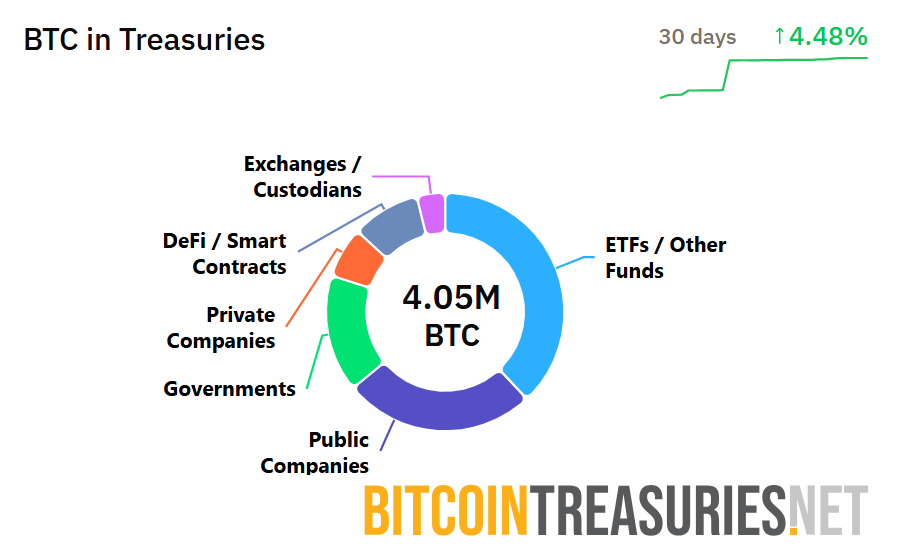 BTC in Treasuries

30 days ↑4.48%

Exchanges / Custodians

DeFi / Smart Contracts

Private Companies

Governments

Public Companies

ETFs / Other Funds

4.05M BTC

BITCOINTREASURIES.NET